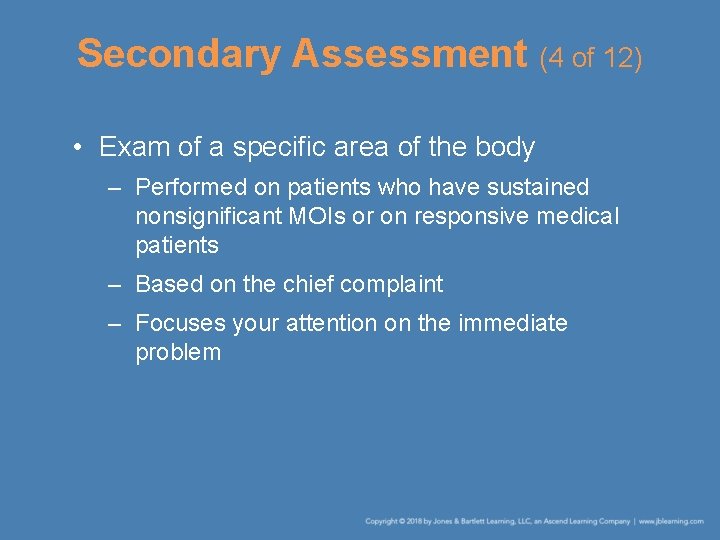 Secondary Assessment (4 of 12)

• Exam of a specific area of the body

– Performed on patients who have sustained nonsignificant MOIs or on responsive medical patients

– Based on the chief complaint

– Focuses your attention on the immediate problem

Copyright © 2018 by Jones & Bartlett Learning, LLC, an Ascend Learning Company | www.jblearning.com